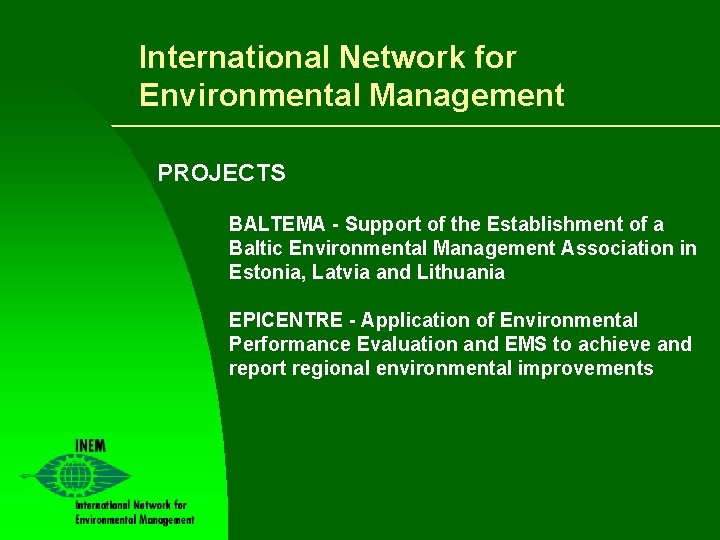 International Network for Environmental Management

PROJECTS

BALTEMA - Support of the Establishment of a Baltic Environmental Management Association in Estonia, Latvia and Lithuania

EPICENTRE - Application of Environmental Performance Evaluation and EMS to achieve and report regional environmental improvements

INEM

International Network for Environmental Management